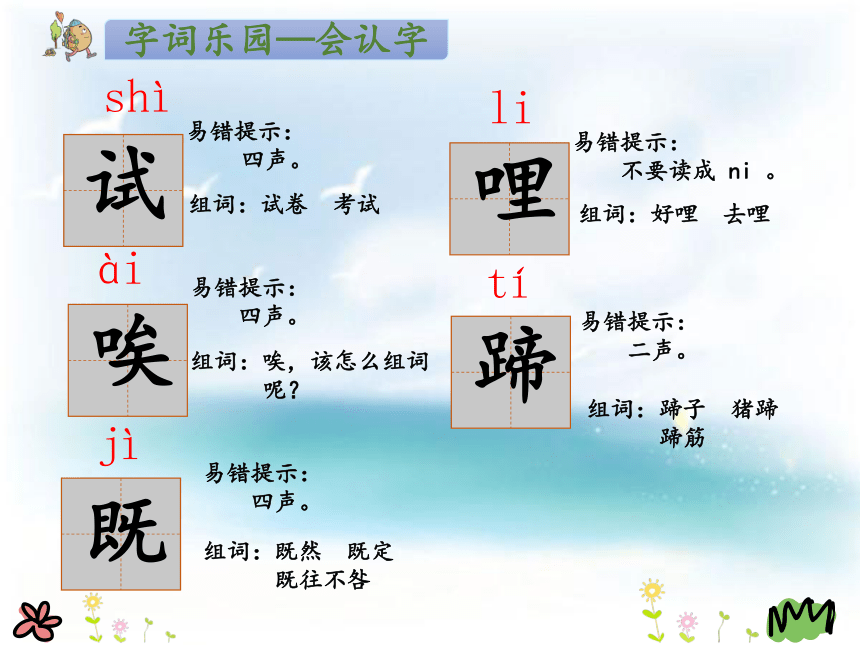 字词乐园—会认字

shì
试
易错提示：
四声。
组词：试卷　考试

ài
唉
易错提示：
四声。
组词：唉，该怎么组词呢？

jì
既
易错提示：
四声。
组词：既然　既定
既往不咎

li
哩
易错提示：
不要读成 ni 。
组词：好哩　去哩

tí
蹄
易错提示：
二声。
组词：蹄子　猪蹄
蹄筋